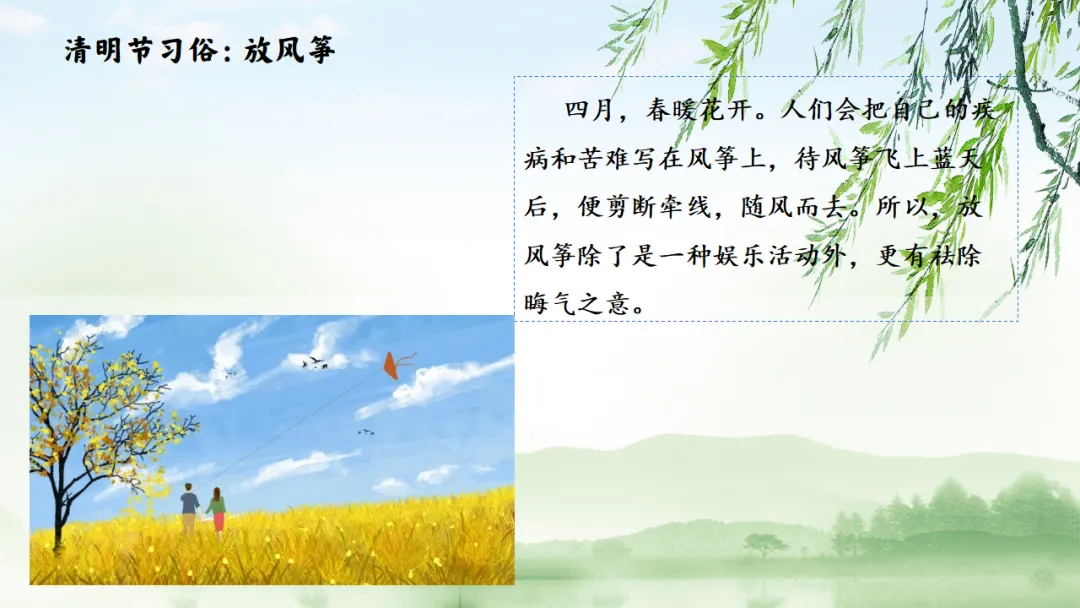 清明节习俗：放风筝

四月，春暖花开。人们会把自己的疾病和苦难写在风筝上，待风筝飞上蓝天后，便剪断牵线，随风而去。所以，放风筝除了是一种娱乐活动外，更有祛除晦气之意。